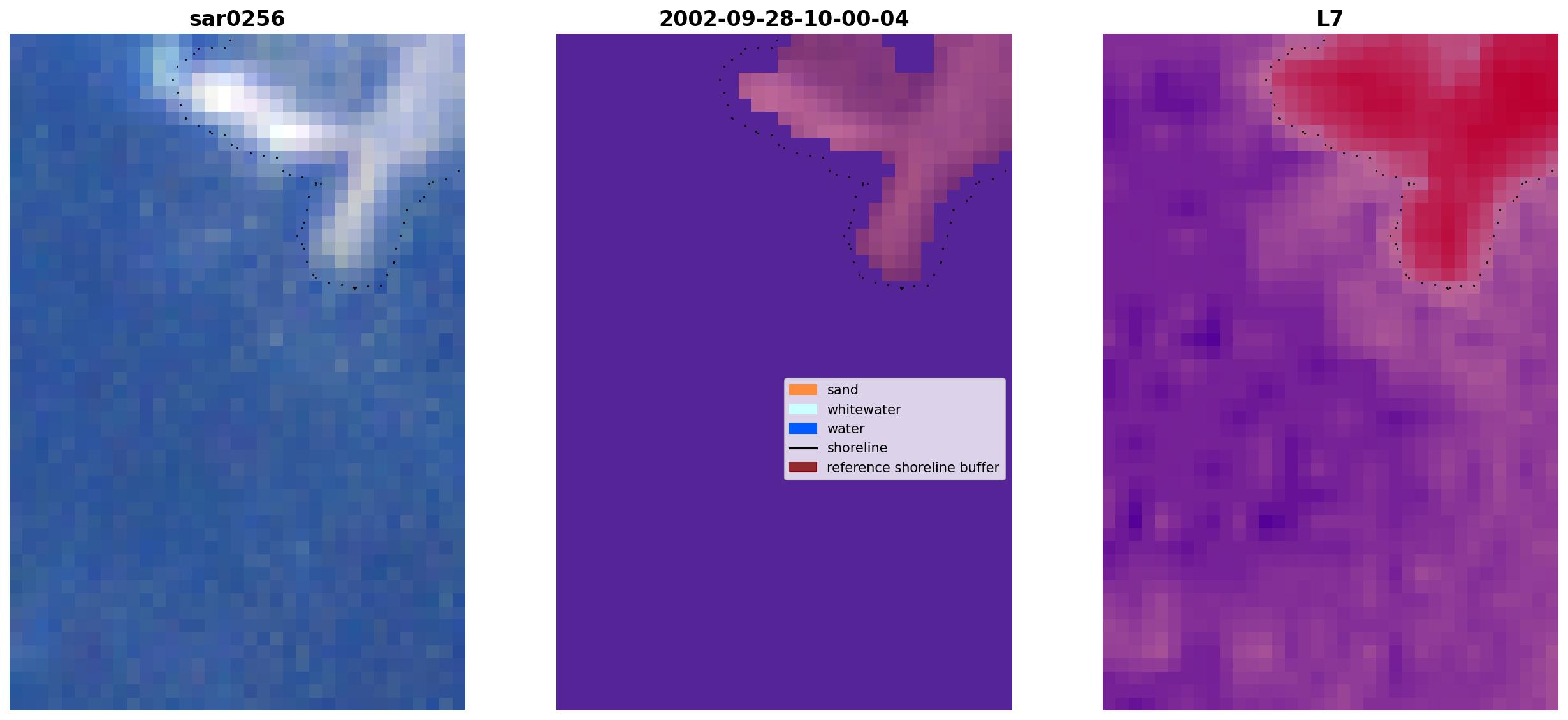 sar0256

2002-09-28-10-00-04

sand
whitewater
water
shoreline
reference shoreline buffer

L7